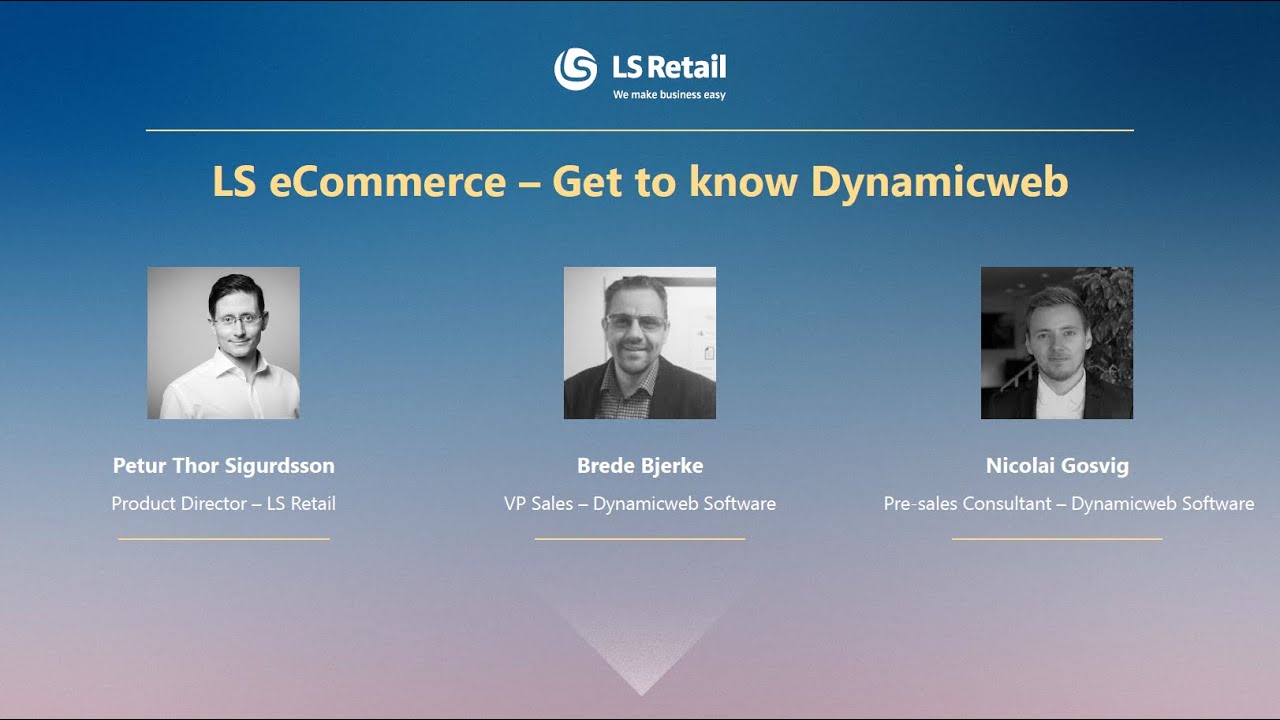 LS Retail
We make business easy

LS eCommerce – Get to know Dynamicweb

Petur Thor Sigurdsson
Product Director – LS Retail

Brede Bjerke
VP Sales – Dynamicweb Software

Nicolai Gosvig
Pre-sales Consultant – Dynamicweb Software